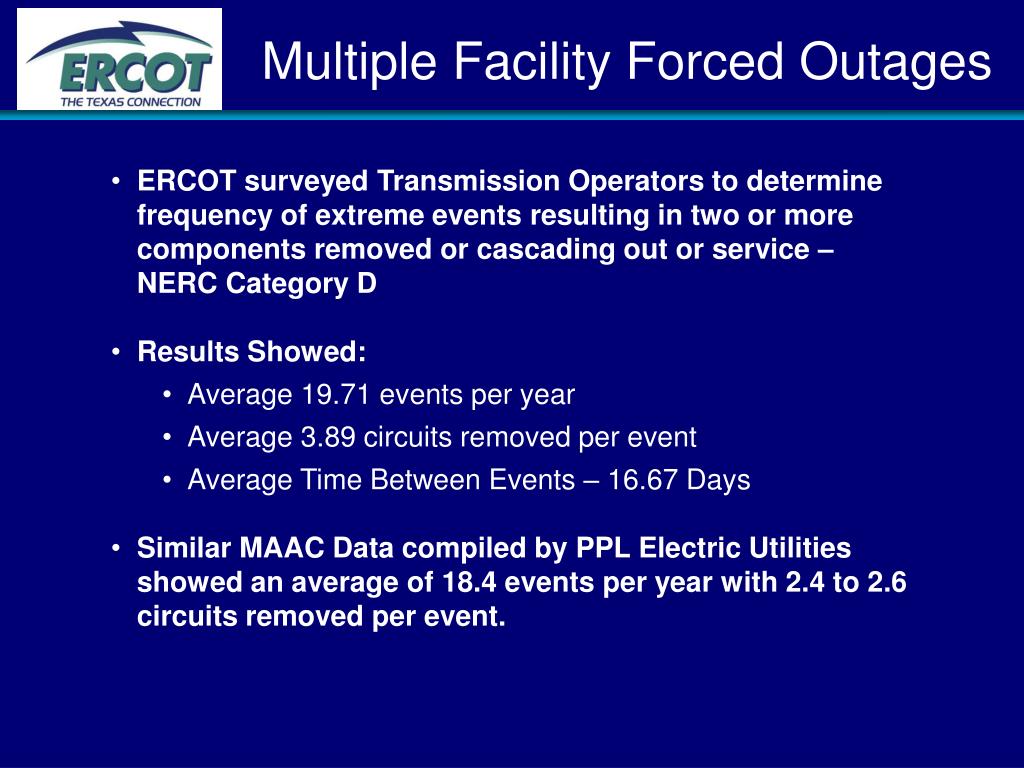 ERCOT
THE TEXAS CONNECTION

Multiple Facility Forced Outages

• ERCOT surveyed Transmission Operators to determine frequency of extreme events resulting in two or more components removed or cascading out or service – NERC Category D

• Results Showed:
  • Average 19.71 events per year
  • Average 3.89 circuits removed per event
  • Average Time Between Events – 16.67 Days

• Similar MAAC Data compiled by PPL Electric Utilities showed an average of 18.4 events per year with 2.4 to 2.6 circuits removed per event.